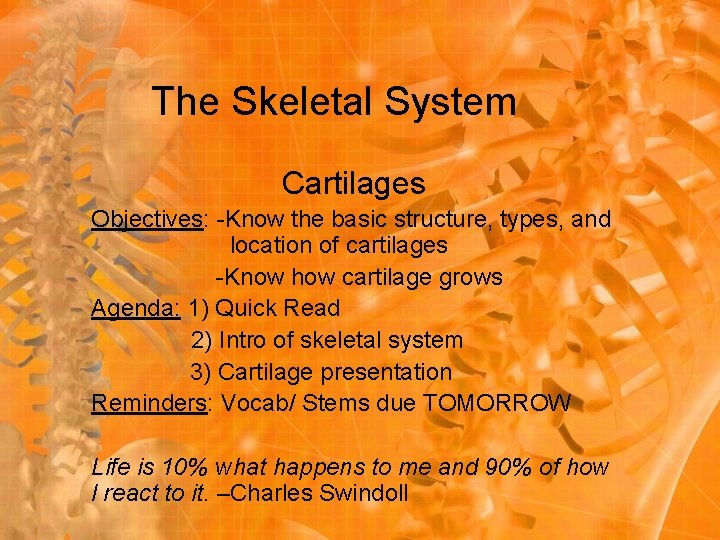 The Skeletal System

Cartilages

Objectives: -Know the basic structure, types, and location of cartilages

-Know how cartilage grows

Agenda: 1) Quick Read

2) Intro of skeletal system

3) Cartilage presentation

Reminders: Vocab/ Stems due TOMORROW

Life is 10% what happens to me and 90% of how I react to it. –Charles Swindoll